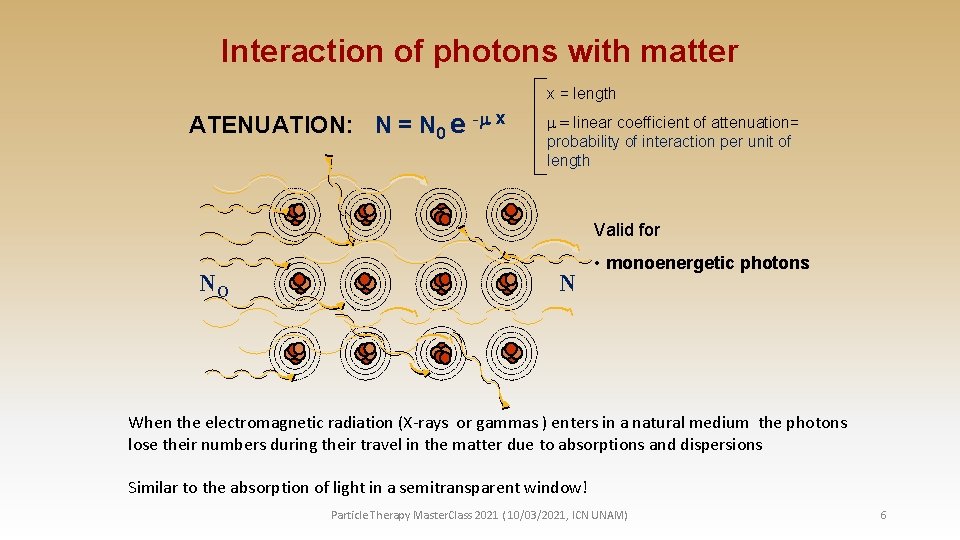 Interaction of photons with matter

ATENUATION: $N = N_0 e^{-\mu x}$

x = length

$\mu$ = linear coefficient of attenuation= probability of interaction per unit of length

Valid for

• monoenergetic photons

$N_O$

N

When the electromagnetic radiation (X-rays or gammas ) enters in a natural medium the photons lose their numbers during their travel in the matter due to absorptions and dispersions

Similar to the absorption of light in a semitransparent window!

Particle Therapy MasterClass 2021 (10/03/2021, ICN UNAM)

6